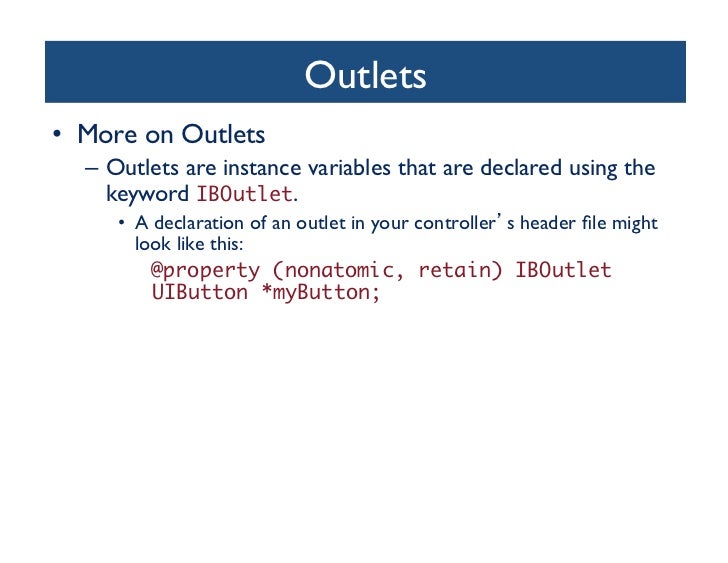 Outlets

• More on Outlets

– Outlets are instance variables that are declared using the keyword IBOutlet.

• A declaration of an outlet in your controller’ s header file might look like this:

@property (nonatomic, retain) IBOutlet UIButton *myButton;